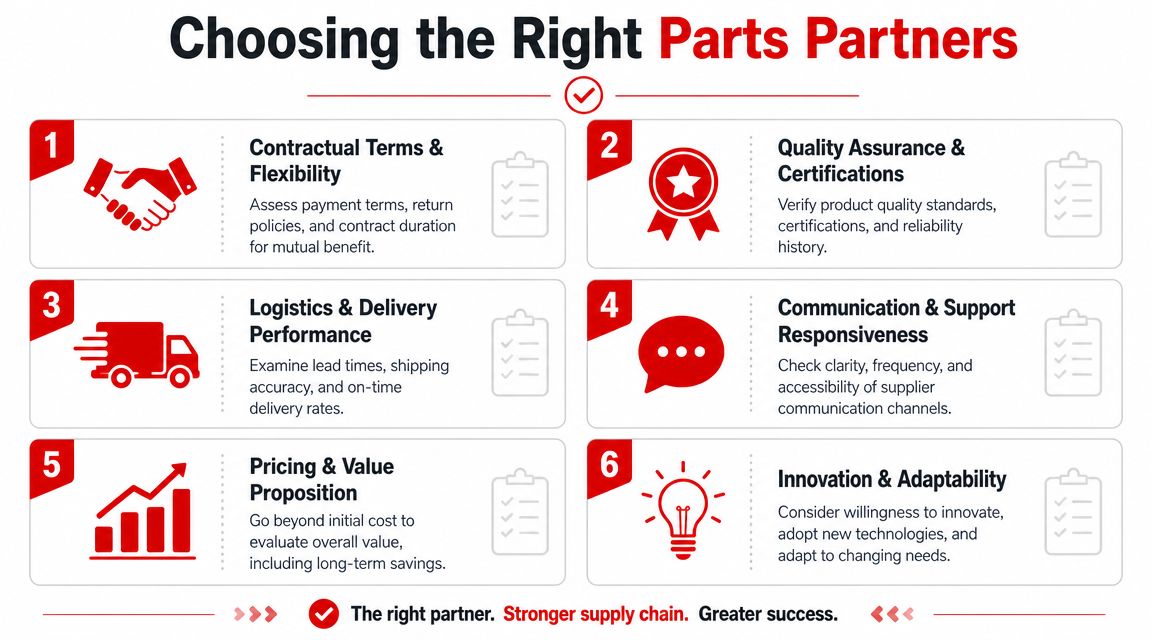 Choosing the Right Parts Partners

1

Contractual Terms & Flexibility

Assess payment terms, return policies, and contract duration for mutual benefit.

2

Quality Assurance & Certifications

Verify product quality standards, certifications, and reliability history.

3

Logistics & Delivery Performance

Examine lead times, shipping accuracy, and on-time delivery rates.

4

Communication & Support Responsiveness

Check clarity, frequency, and accessibility of supplier communication channels.

5

Pricing & Value Proposition

Go beyond initial cost to evaluate overall value, including long-term savings.

6

Innovation & Adaptability

Consider willingness to innovate, adopt new technologies, and adapt to changing needs.

The right partner. Stronger supply chain. Greater success.